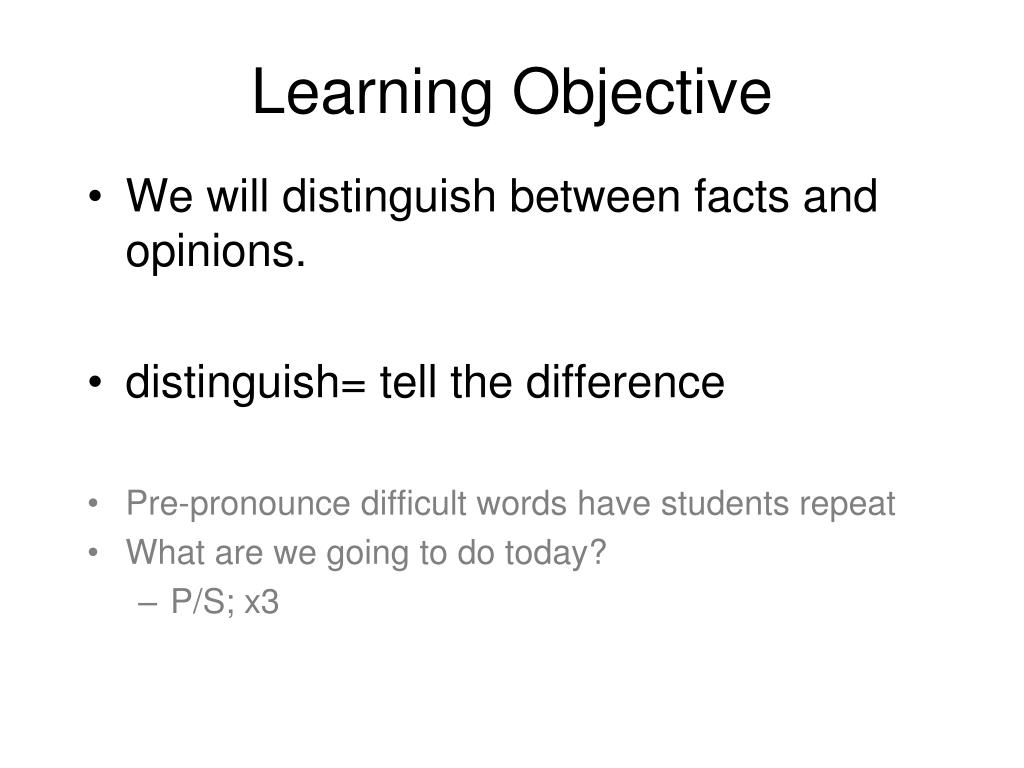 Learning Objective

• We will distinguish between facts and opinions.

• distinguish= tell the difference

• Pre-pronounce difficult words have students repeat
• What are we going to do today?
  – P/S; x3